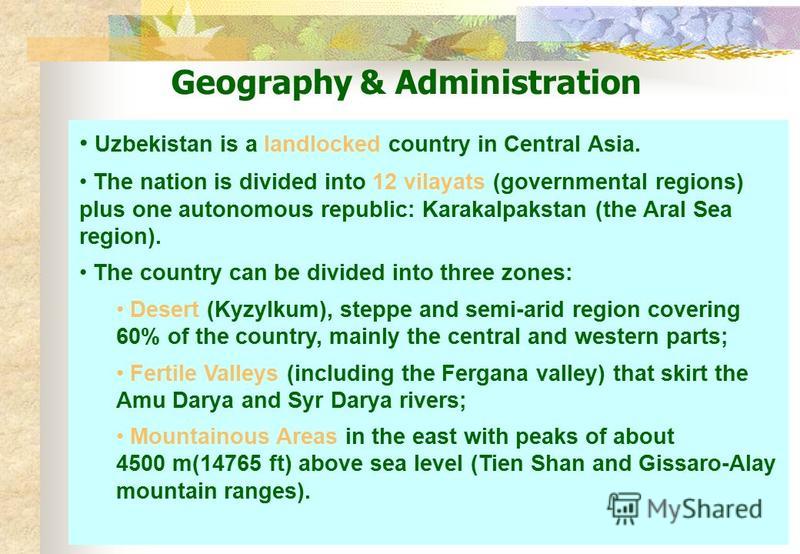 Geography & Administration

• Uzbekistan is a landlocked country in Central Asia.

• The nation is divided into 12 vilayats (governmental regions) plus one autonomous republic: Karakalpakstan (the Aral Sea region).

• The country can be divided into three zones:

• Desert (Kyzylkum), steppe and semi-arid region covering 60% of the country, mainly the central and western parts;

• Fertile Valleys (including the Fergana valley) that skirt the Amu Darya and Syr Darya rivers;

• Mountainous Areas in the east with peaks of about 4500 m(14765 ft) above sea level (Tien Shan and Gissaro-Alay mountain ranges).

MyShared